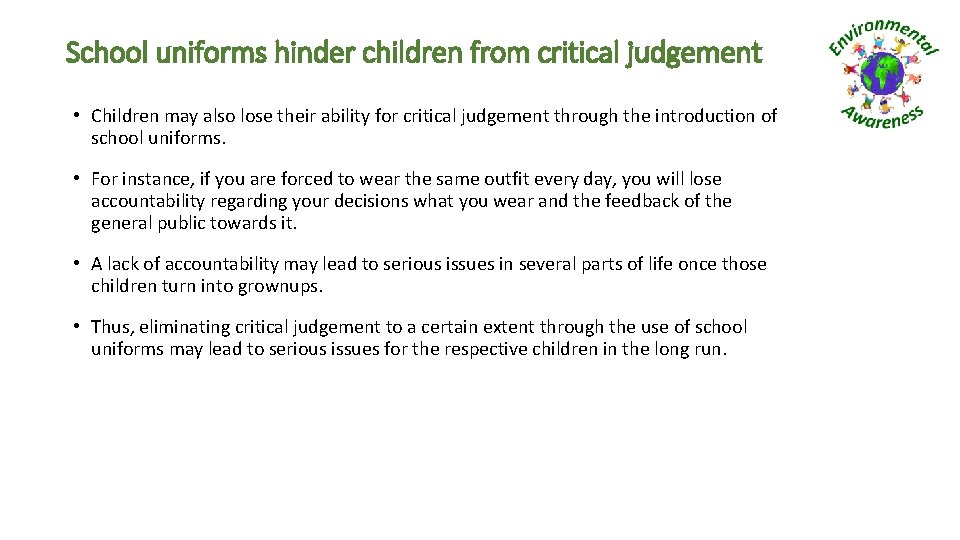 School uniforms hinder children from critical judgement

Environmental Awareness

• Children may also lose their ability for critical judgement through the introduction of school uniforms.

• For instance, if you are forced to wear the same outfit every day, you will lose accountability regarding your decisions what you wear and the feedback of the general public towards it.

• A lack of accountability may lead to serious issues in several parts of life once those children turn into grownups.

• Thus, eliminating critical judgement to a certain extent through the use of school uniforms may lead to serious issues for the respective children in the long run.